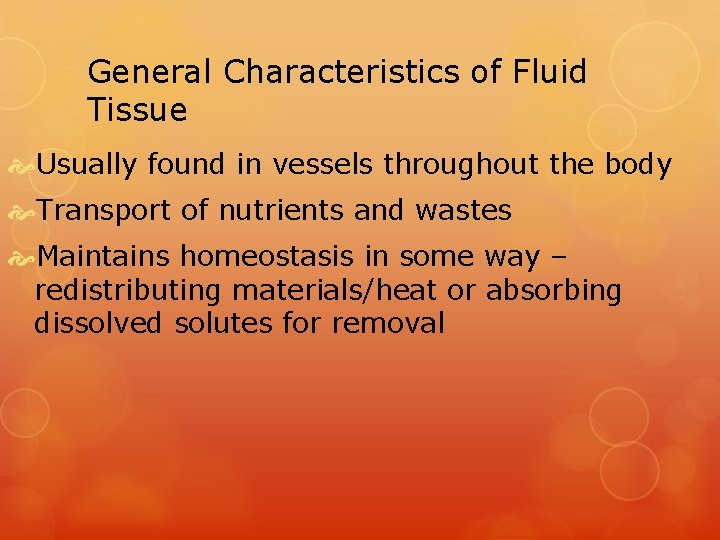 General Characteristics of Fluid Tissue

Usually found in vessels throughout the body

Transport of nutrients and wastes

Maintains homeostasis in some way – redistributing materials/heat or absorbing dissolved solutes for removal